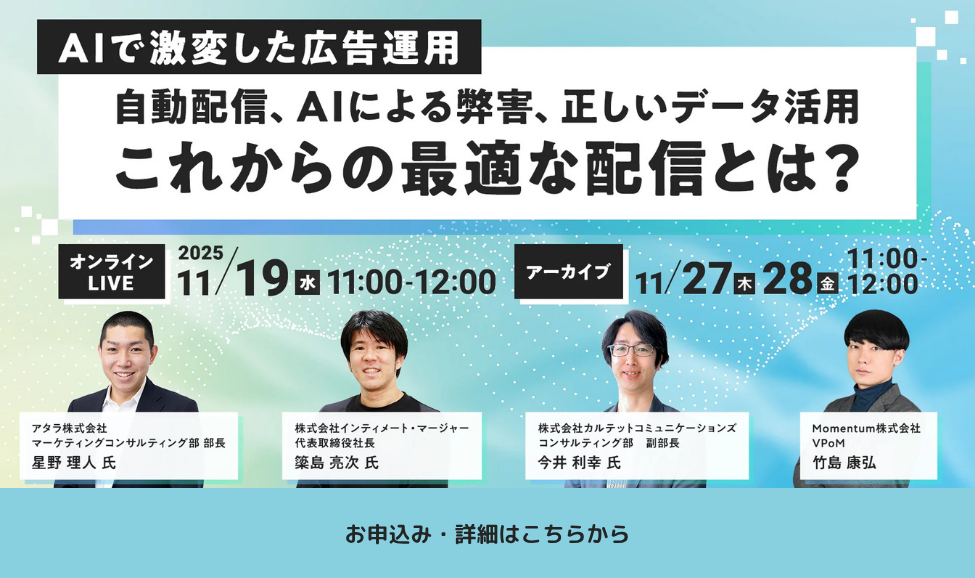 AIで激変した広告運用

自動配信、AIによる弊害、正しいデータ活用
これからの最適な配信とは？

オンライン LIVE

2025 11/19 水 11:00-12:00

アーカイブ

11/27 木 28 金 11:00-12:00

アタラ株式会社
マーケティングコンサルティング部 部長
星野 理人 氏

株式会社インティメート・マージャー
代表取締役社長
簗島 亮次 氏

株式会社カルテットコミュニケーションズ
コンサルティング部 副部長
今井 利幸 氏

Momentum株式会社
VPoM
竹島 康弘

お申込み・詳細はこちらから